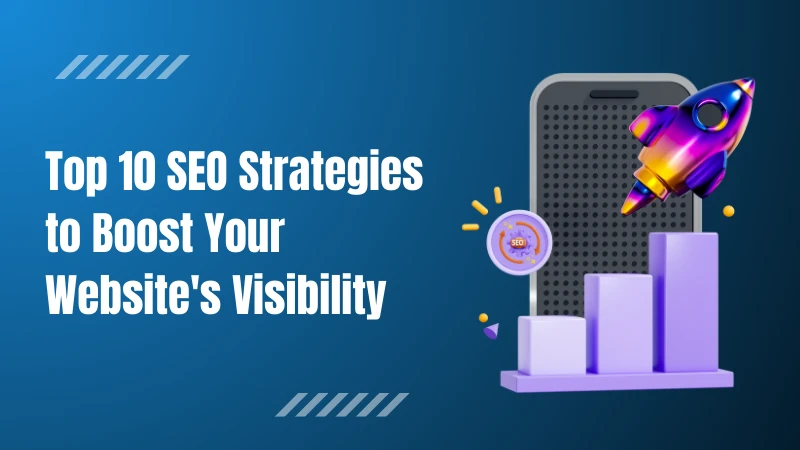 Top 10 SEO Strategies to Boost Your Website's Visibility

SEO